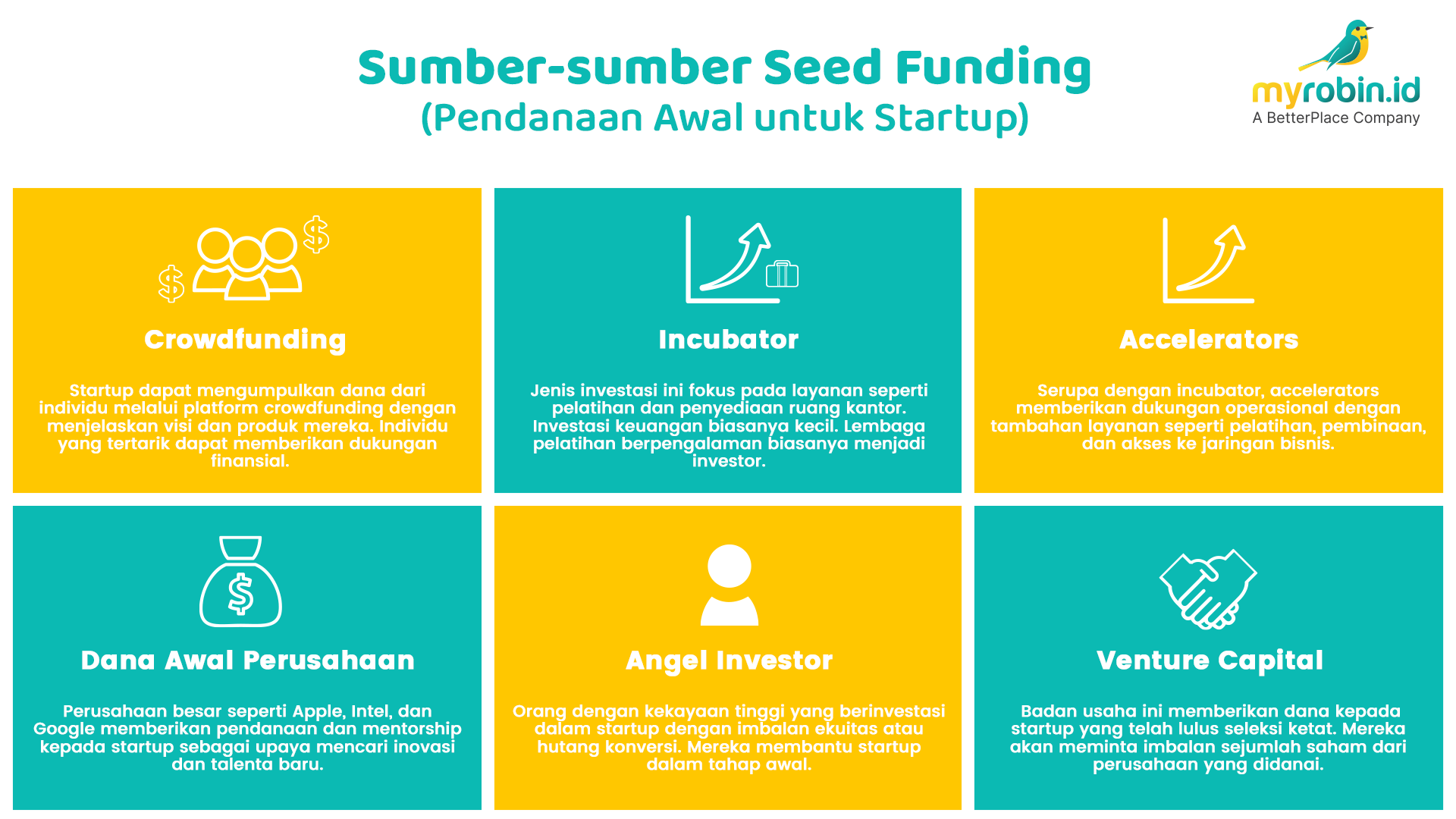 Sumber-sumber Seed Funding
(Pendanaan Awal untuk Startup)

myrobin.id
A BetterPlace Company

Crowdfunding

Startup dapat mengumpulkan dana dari individu melalui platform crowdfunding dengan menjelaskan visi dan produk mereka. Individu yang tertarik dapat memberikan dukungan finansial.

Incubator

Jenis investasi ini fokus pada layanan seperti pelatihan dan penyediaan ruang kantor. Investasi keuangan biasanya kecil. Lembaga pelatihan berpengalaman biasanya menjadi investor.

Accelerators

Serupa dengan incubator, accelerators memberikan dukungan operasional dengan tambahan layanan seperti pelatihan, pembinaan, dan akses ke jaringan bisnis.

Dana Awal Perusahaan

Perusahaan besar seperti Apple, Intel, dan Google memberikan pendanaan dan mentorship kepada startup sebagai upaya mencari inovasi dan talenta baru.

Angel Investor

Orang dengan kekayaan tinggi yang berinvestasi dalam startup dengan imbalan ekuitas atau hutang konversi. Mereka membantu startup dalam tahap awal.

Venture Capital

Badan usaha ini memberikan dana kepada startup yang telah lulus seleksi ketat. Mereka akan meminta imbalan sejumlah saham dari perusahaan yang didanai.